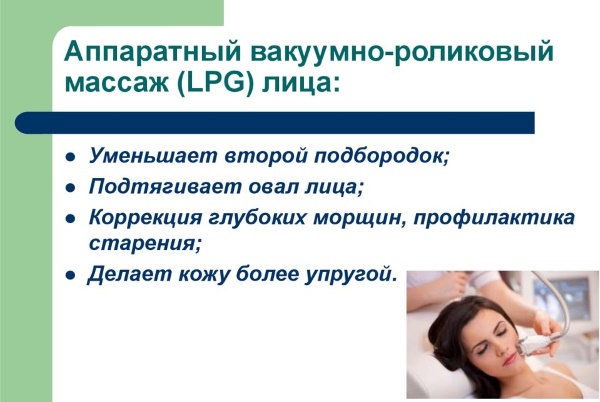 Аппаратный вакуумно-роликовый массаж (LPG) лица:

- Уменьшает второй подбородок;
- Подтягивает овал лица;
- Коррекция глубоких морщин, профилактика старения;
- Делает кожу более упругой.